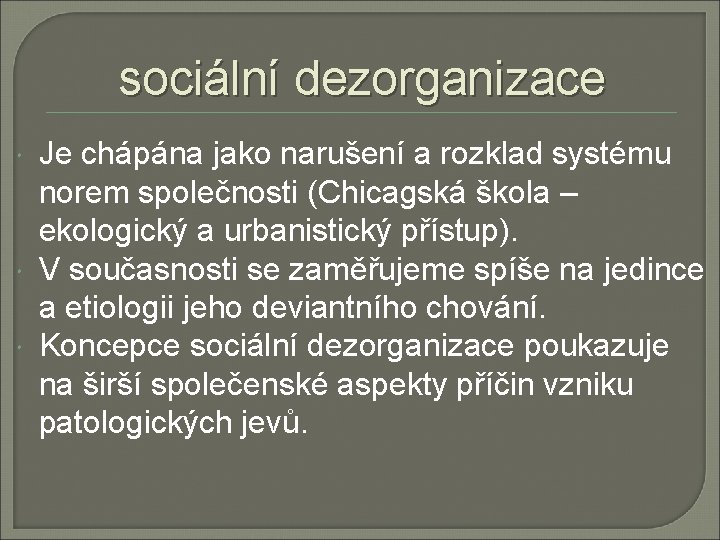 sociální dezorganizace

Je chápána jako narušení a rozklad systému norem společnosti (Chicagská škola – ekologický a urbanistický přístup).

V současnosti se zaměřujeme spíše na jedince a etiologii jeho deviantního chování.

Koncepce sociální dezorganizace poukazuje na širší společenské aspekty příčin vzniku patologických jevů.